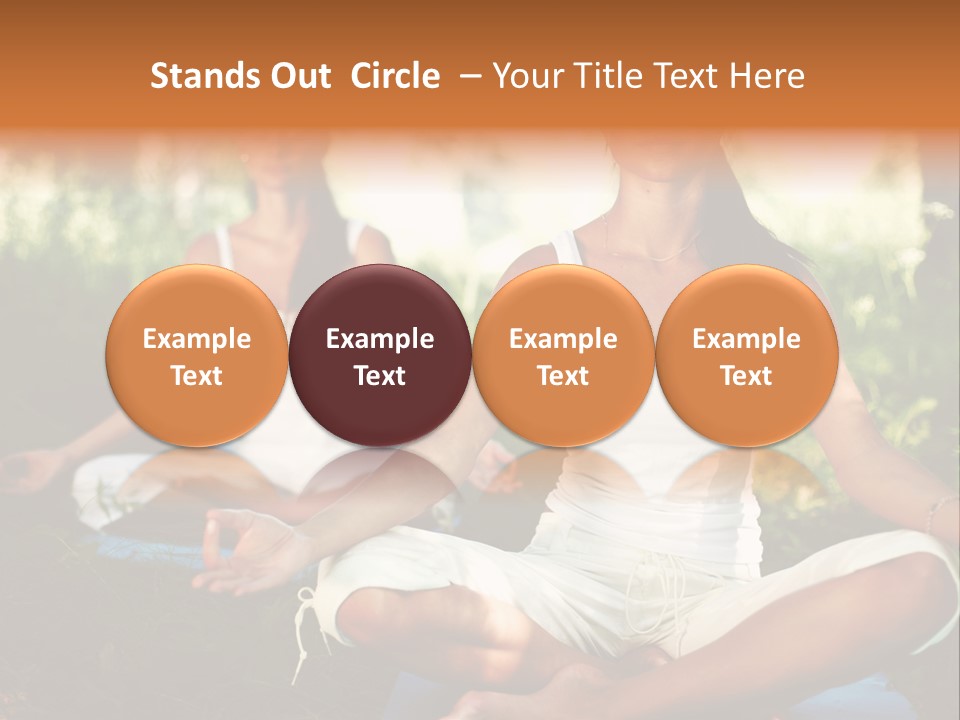 Stands Out Circle – Your Title Text Here

Example Text

Example Text

Example Text

Example Text